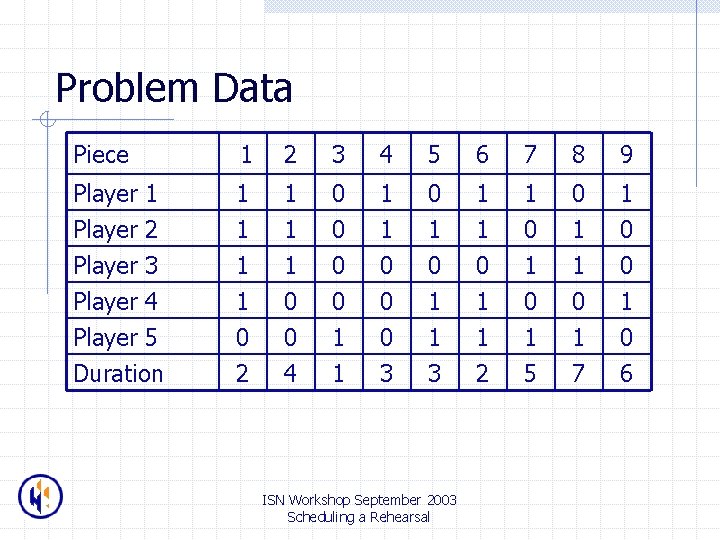 Problem Data

| Piece | 1 | 2 | 3 | 4 | 5 | 6 | 7 | 8 | 9 |
|---|---|---|---|---|---|---|---|---|---|
| Player 1 | 1 | 1 | 0 | 1 | 0 | 1 | 1 | 0 | 1 |
| Player 2 | 1 | 1 | 0 | 1 | 1 | 1 | 0 | 1 | 0 |
| Player 3 | 1 | 1 | 0 | 0 | 0 | 0 | 1 | 1 | 0 |
| Player 4 | 1 | 0 | 0 | 0 | 1 | 1 | 0 | 0 | 1 |
| Player 5 | 0 | 0 | 1 | 0 | 1 | 1 | 1 | 1 | 0 |
| Duration | 2 | 4 | 1 | 3 | 3 | 2 | 5 | 7 | 6 |

ISN Workshop September 2003
Scheduling a Rehearsal